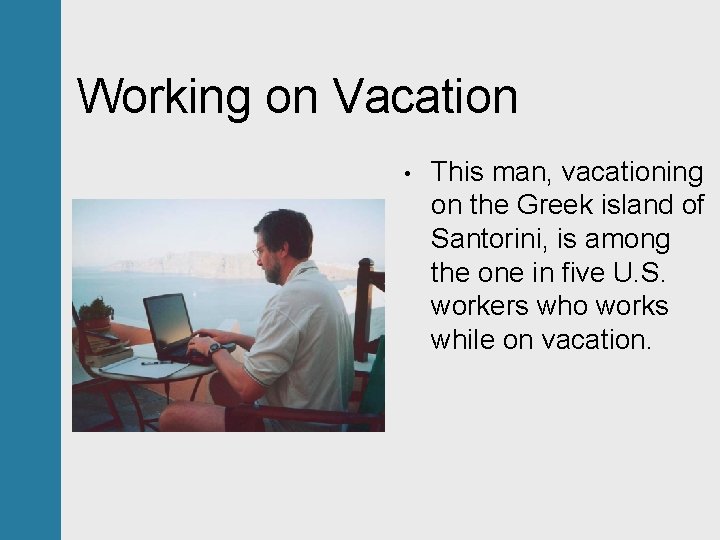 Working on Vacation

• This man, vacationing on the Greek island of Santorini, is among the one in five U.S. workers who works while on vacation.